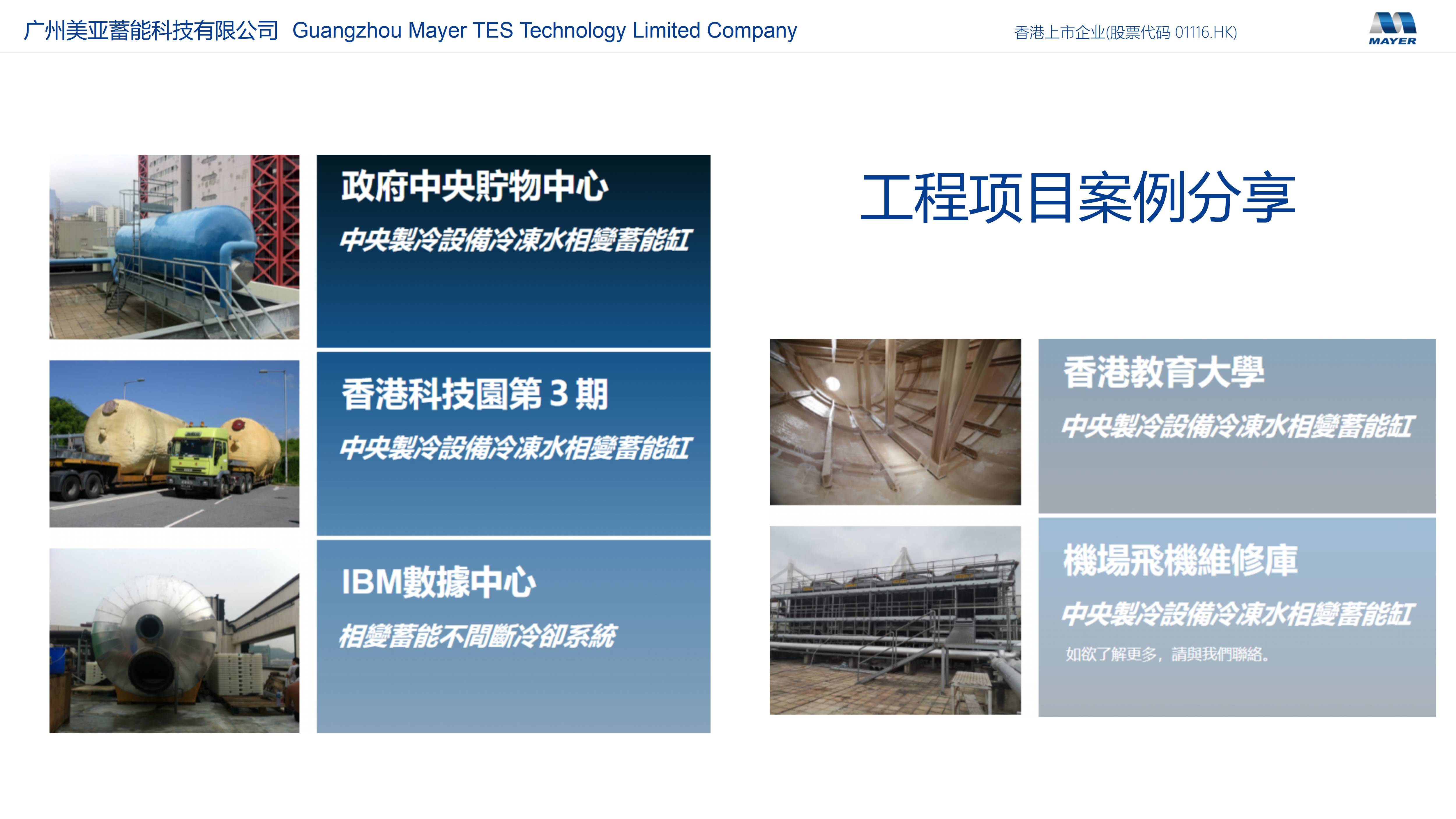 广州美亚蓄能科技有限公司 Guangzhou Mayer TES Technology Limited Company

香港上市企业(股票代码 01116.HK)

MAYER

政府中央貯物中心

中央製冷設備冷凍水相變蓄能缸

香港科技園第 3 期

中央製冷設備冷凍水相變蓄能缸

IBM數據中心

相變蓄能不間斷冷卻系統

工程项目案例分享

香港教育大學

中央製冷設備冷凍水相變蓄能缸

機場飛機維修庫

中央製冷設備冷凍水相變蓄能缸

如欲了解更多，請與我們聯絡。